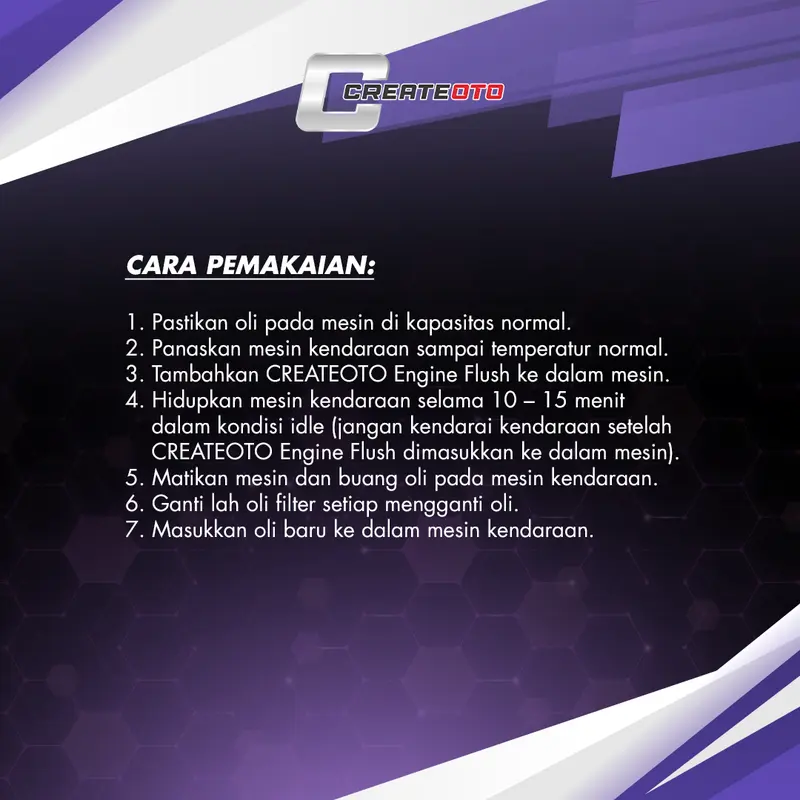 CREATEOTO

CARA PEMAKAIAN:

1. Pastikan oli pada mesin di kapasitas normal.
2. Panaskan mesin kendaraan sampai temperatur normal.
3. Tambahkan CREATEOTO Engine Flush ke dalam mesin.
4. Hidupkan mesin kendaraan selama 10 – 15 menit dalam kondisi idle (jangan kendarai kendaraan setelah CREATEOTO Engine Flush dimasukkan ke dalam mesin).
5. Matikan mesin dan buang oli pada mesin kendaraan.
6. Ganti lah oli filter setiap mengganti oli.
7. Masukkan oli baru ke dalam mesin kendaraan.